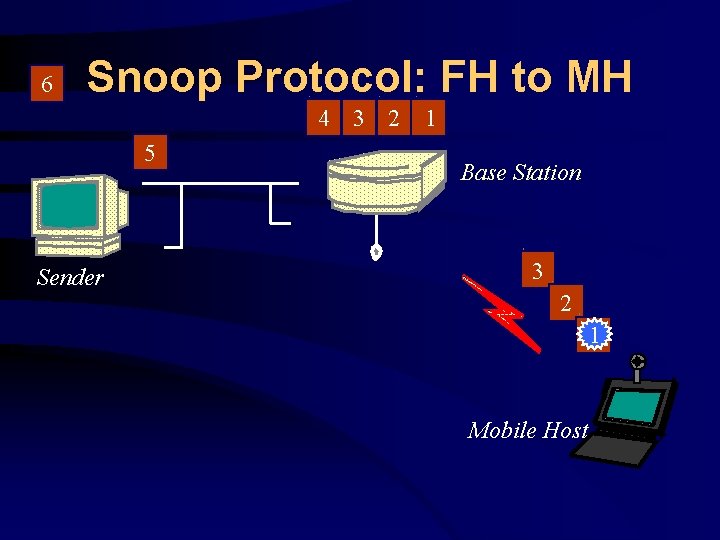 6

Snoop Protocol: FH to MH

4 3 2 1

5

Base Station

Sender

3

2

1

Mobile Host